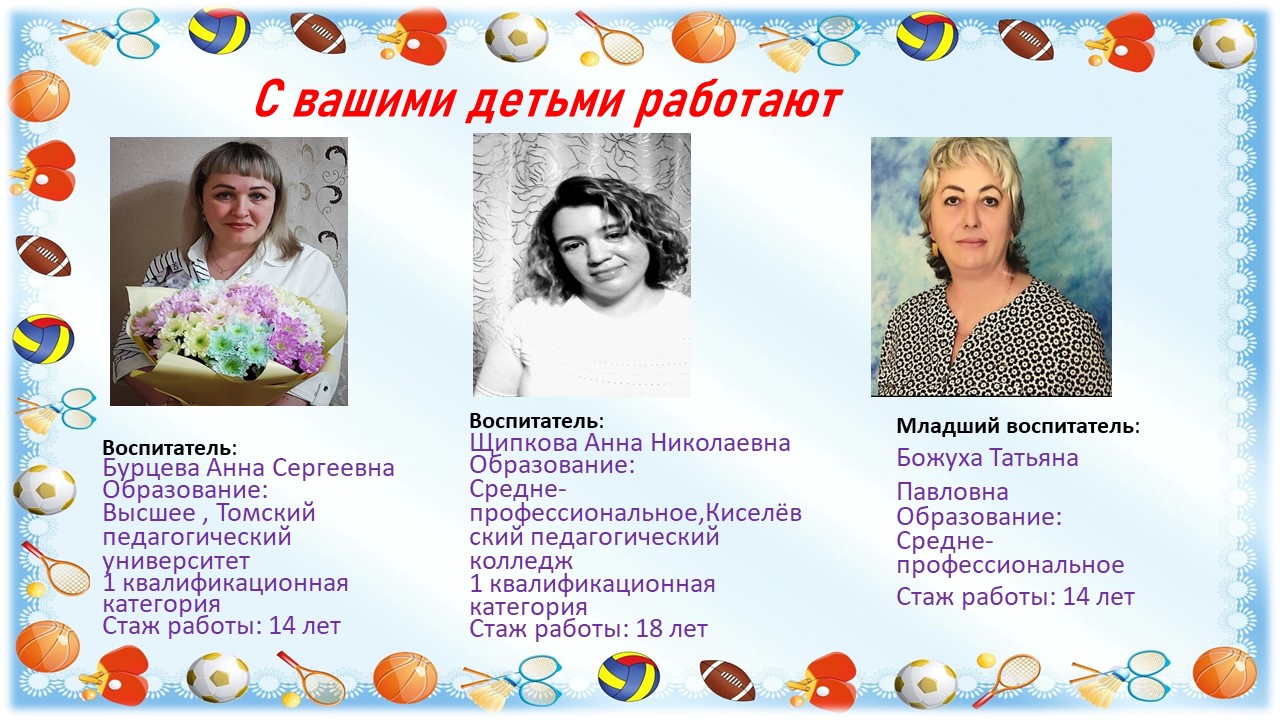 С вашими детьми работают

Воспитатель:
Бурцева Анна Сергеевна
Образование:
Высшее , Томский педагогический университет
1 квалификационная категория
Стаж работы: 14 лет

Воспитатель:
Щипкова Анна Николаевна
Образование:
Средне-профессиональное,Киселёвский педагогический колледж
1 квалификационная категория
Стаж работы: 18 лет

Младший воспитатель:
Божуха Татьяна

Павловна
Образование:
Средне-профессиональное
Стаж работы: 14 лет